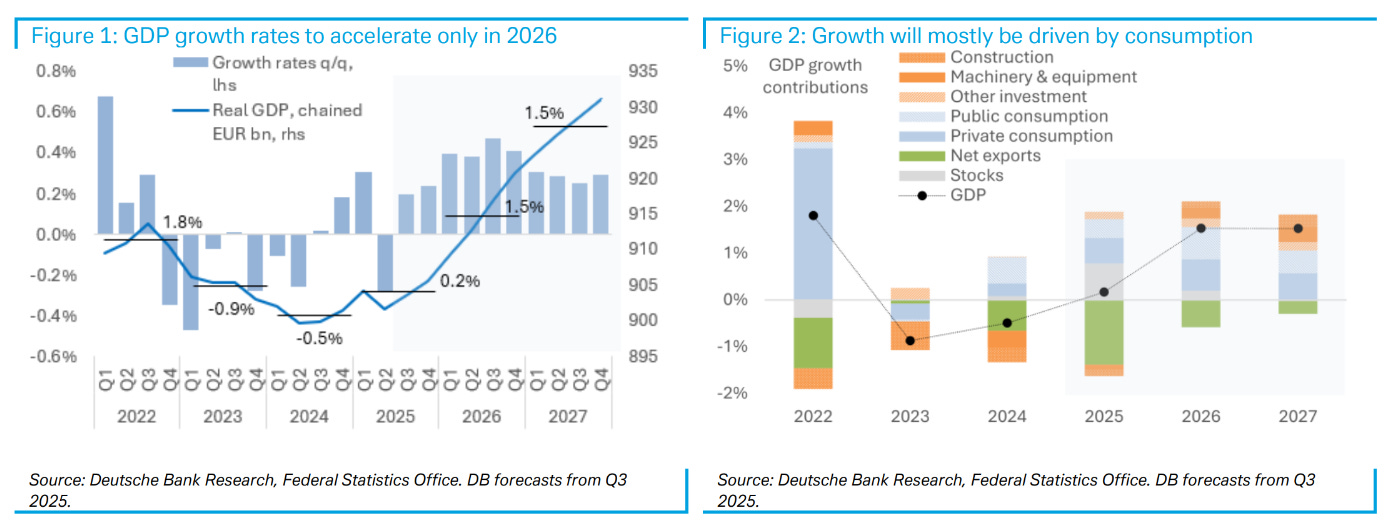 Figure 1: GDP growth rates to accelerate only in 2026

Growth rates q/q, lhs
Real GDP, chained EUR bn, rhs

0.8%
0.6%
0.4%
0.2%
0.0%
-0.2%
-0.4%
-0.6%

935
930
925
920
915
910
905
900
895

1.8%
-0.9%
-0.5%
0.2%
1.5%
1.5%

Q1 Q2 Q3 Q4 Q1 Q2 Q3 Q4 Q1 Q2 Q3 Q4 Q1 Q2 Q3 Q4 Q1 Q2 Q3 Q4 Q1 Q2 Q3 Q4
2022 2023 2024 2025 2026 2027

Source: Deutsche Bank Research, Federal Statistics Office. DB forecasts from Q3 2025.

Figure 2: Growth will mostly be driven by consumption

GDP growth contributions

Construction
Machinery & equipment
Other investment
Public consumption
Private consumption
Net exports
Stocks
GDP

5%
4%
3%
2%
1%
0%
-1%
-2%

2022 2023 2024 2025 2026 2027

Source: Deutsche Bank Research, Federal Statistics Office. DB forecasts from Q3 2025.